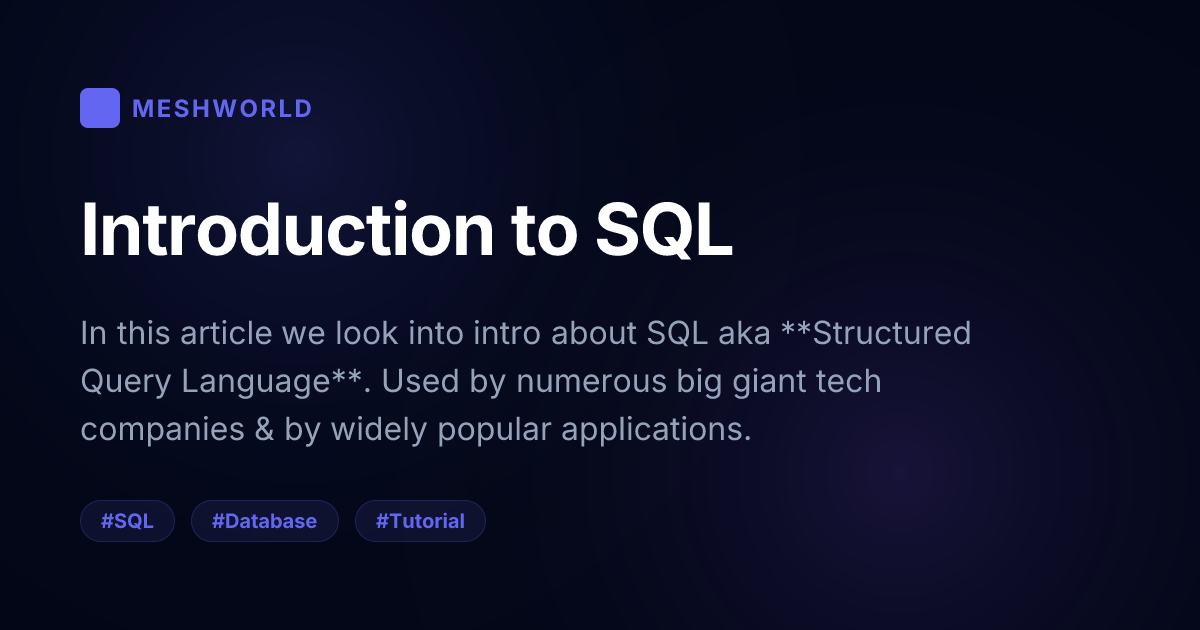 MESHWORLD

Introduction to SQL

In this article we look into intro about SQL aka **Structured Query Language**. Used by numerous big giant tech companies & by widely popular applications.

#SQL #Database #Tutorial